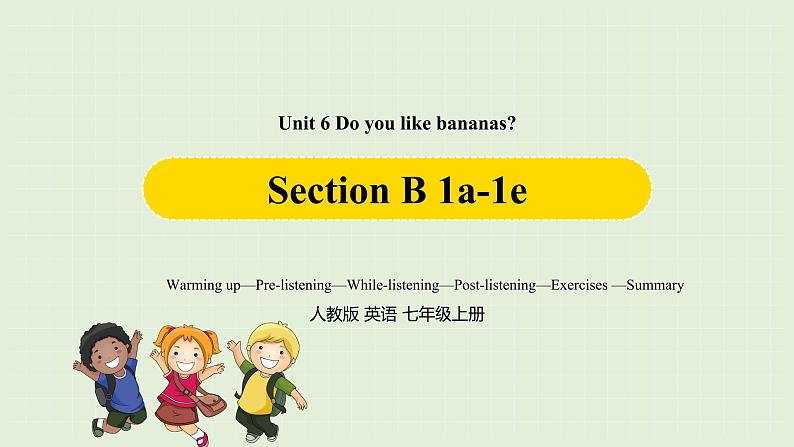 Unit 6 Do you like bananas?

Section B 1a-1e

Warming up—Pre-listening—While-listening—Post-listening—Exercises —Summary

人教版 英语 七年级上册